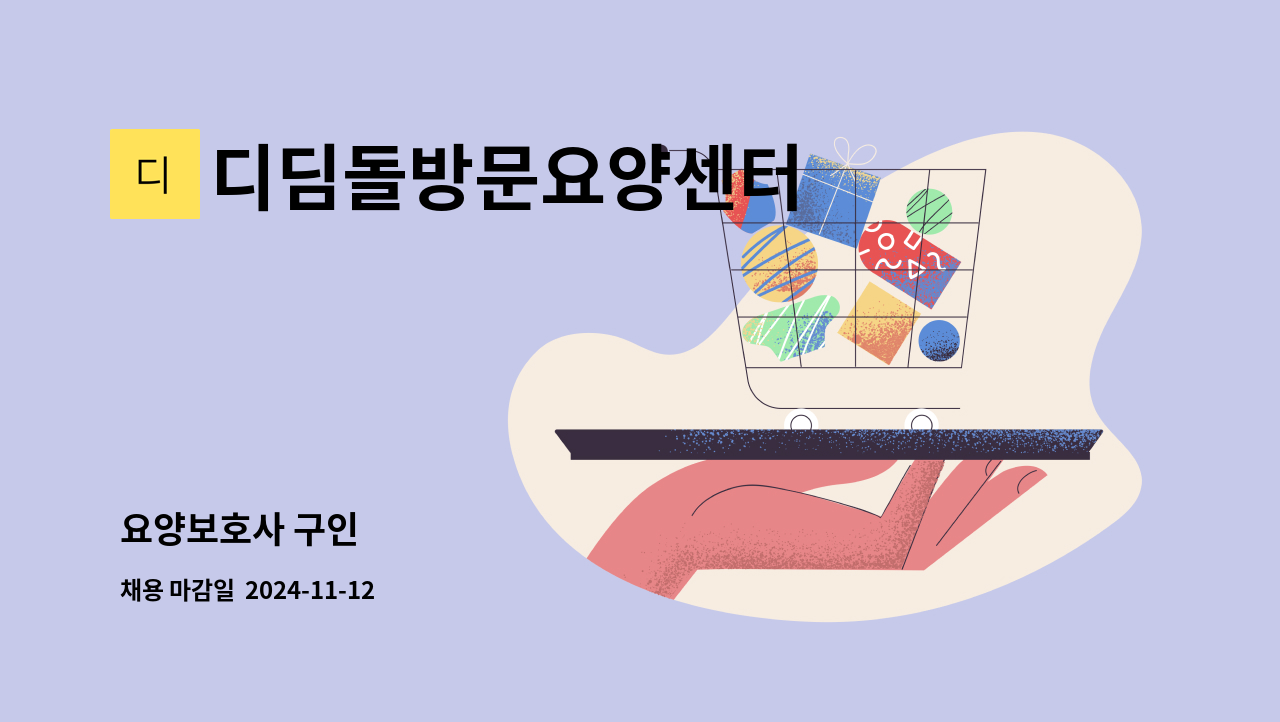 디

디딤돌방문요양센터

요양보호사 구인

채용 마감일 2024-11-12